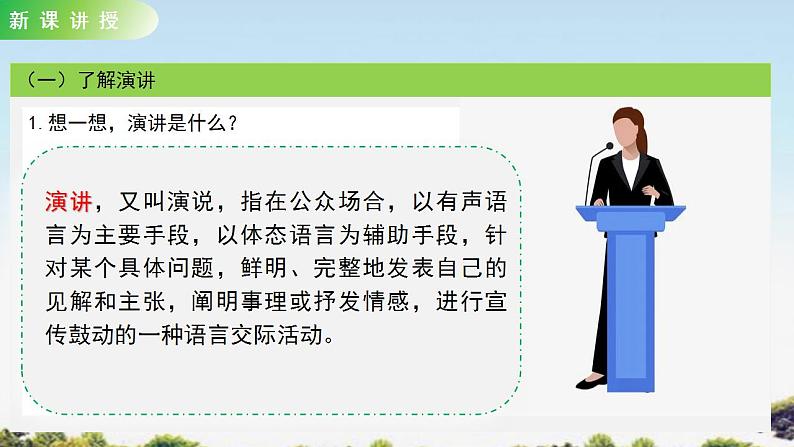 新课讲授

（一）了解演讲

1. 想一想，演讲是什么？

演讲，又叫演说，指在公众场合，以有声语言为主要手段，以体态语言为辅助手段，针对某个具体问题，鲜明、完整地发表自己的见解和主张，阐明事理或抒发情感，进行宣传鼓动的一种语言交际活动。